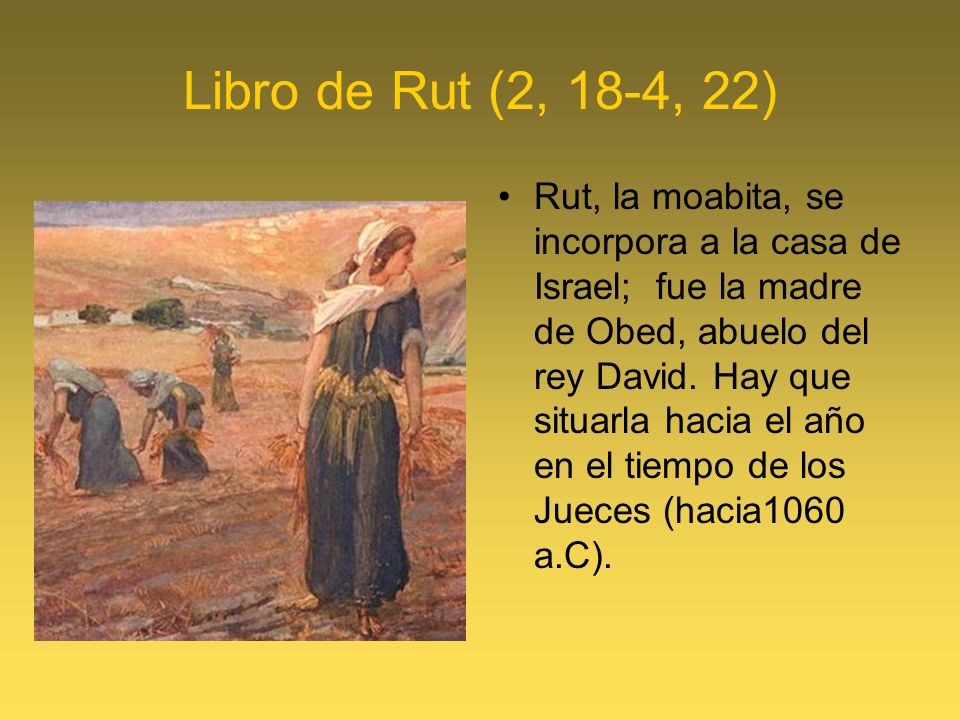 Libro de Rut (2, 18-4, 22)

• Rut, la moabita, se incorpora a la casa de Israel; fue la madre de Obed, abuelo del rey David. Hay que situarla hacia el año en el tiempo de los Jueces (hacia1060 a.C).